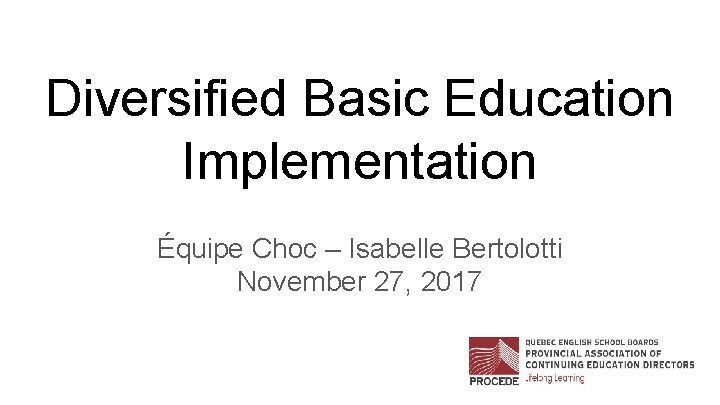 Diversified Basic Education Implementation

Équipe Choc – Isabelle Bertolotti
November 27, 2017

PROCEDE
QUEBEC ENGLISH SCHOOL BOARDS
PROVINCIAL ASSOCIATION OF CONTINUING EDUCATION DIRECTORS
Lifelong Learning